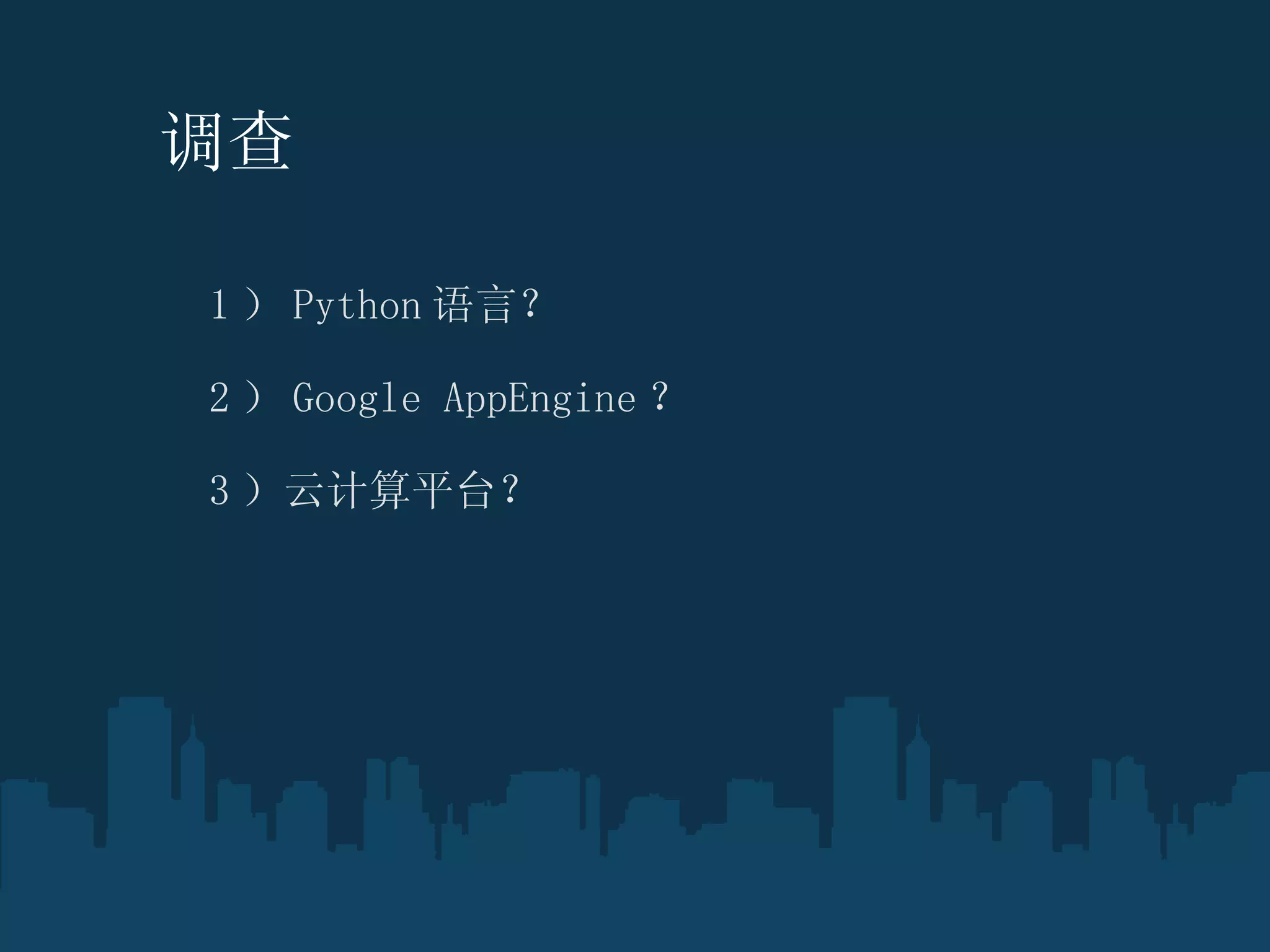 调查

1） Python 语言?

2） Google AppEngine ?

3）云计算平台?